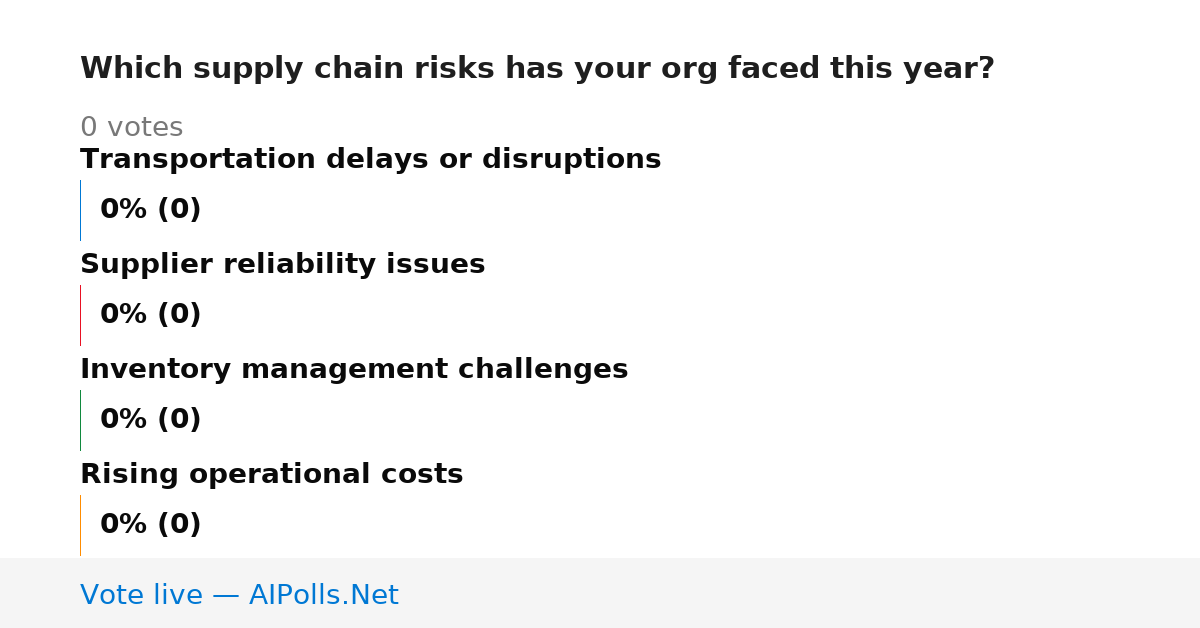 Which supply chain risks has your org faced this year?

0 votes

Transportation delays or disruptions

0% (0)

Supplier reliability issues

0% (0)

Inventory management challenges

0% (0)

Rising operational costs

0% (0)

Vote live — AIPolls.Net